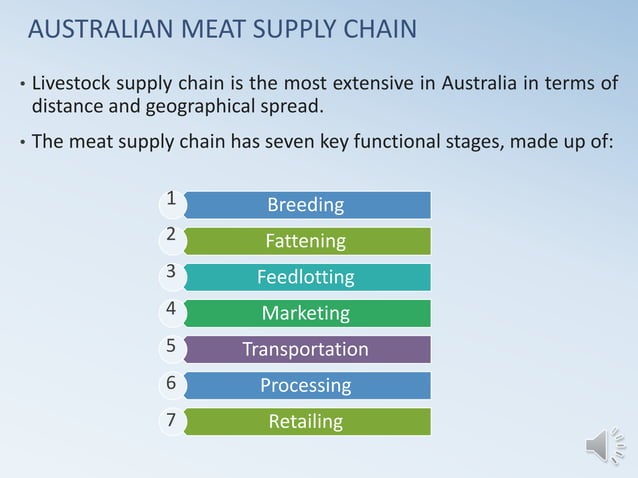 AUSTRALIAN MEAT SUPPLY CHAIN

• Livestock supply chain is the most extensive in Australia in terms of distance and geographical spread.

• The meat supply chain has seven key functional stages, made up of:

1 Breeding
2 Fattening
3 Feedlotting
4 Marketing
5 Transportation
6 Processing
7 Retailing